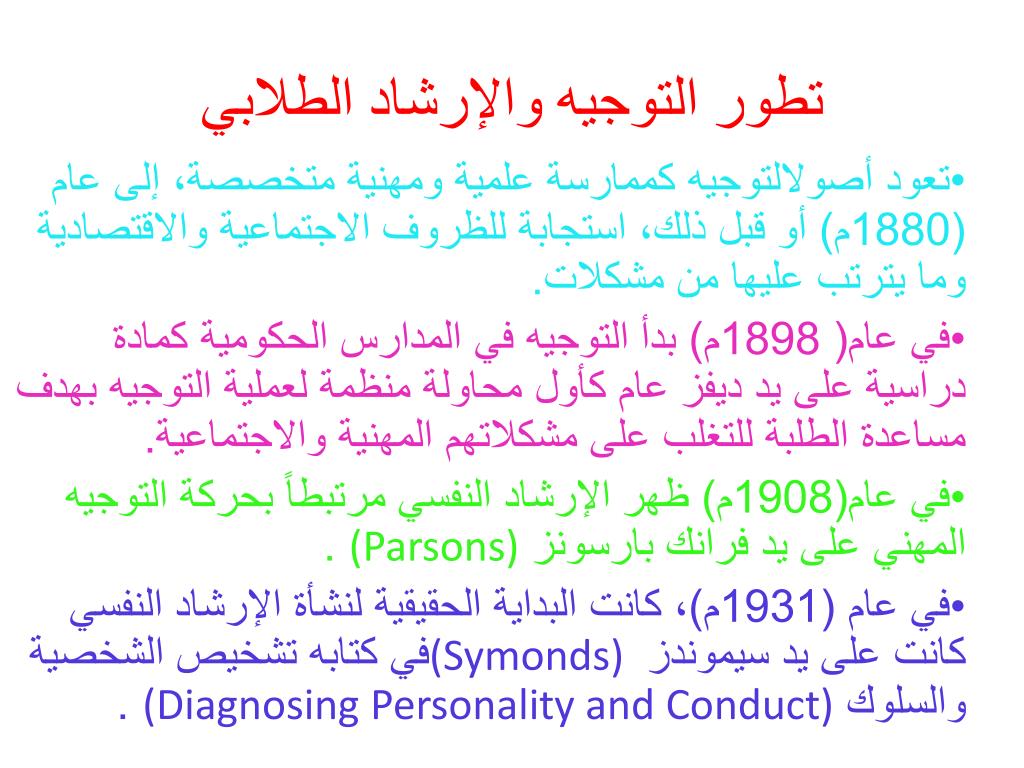 تطور التوجيه والإرشاد الطلابي

•تعود أصولالتوجيه كممارسة علمية ومهنية متخصصة، إلى عام (1880م) أو قبل ذلك، استجابة للظروف الاجتماعية والاقتصادية وما يترتب عليها من مشكلات.

•في عام( 1898م) بدأ التوجيه في المدارس الحكومية كمادة دراسية على يد ديفز عام كأول محاولة منظمة لعملية التوجيه بهدف مساعدة الطلبة للتغلب على مشكلاتهم المهنية والاجتماعية.

•في عام(1908م) ظهر الإرشاد النفسي مرتبطاً بحركة التوجيه المهني على يد فرانك بارسونز (Parsons) .

•في عام (1931م)، كانت البداية الحقيقية لنشأة الإرشاد النفسي كانت على يد سيموندز (Symonds)في كتابه تشخيص الشخصية والسلوك (Diagnosing Personality and Conduct) .